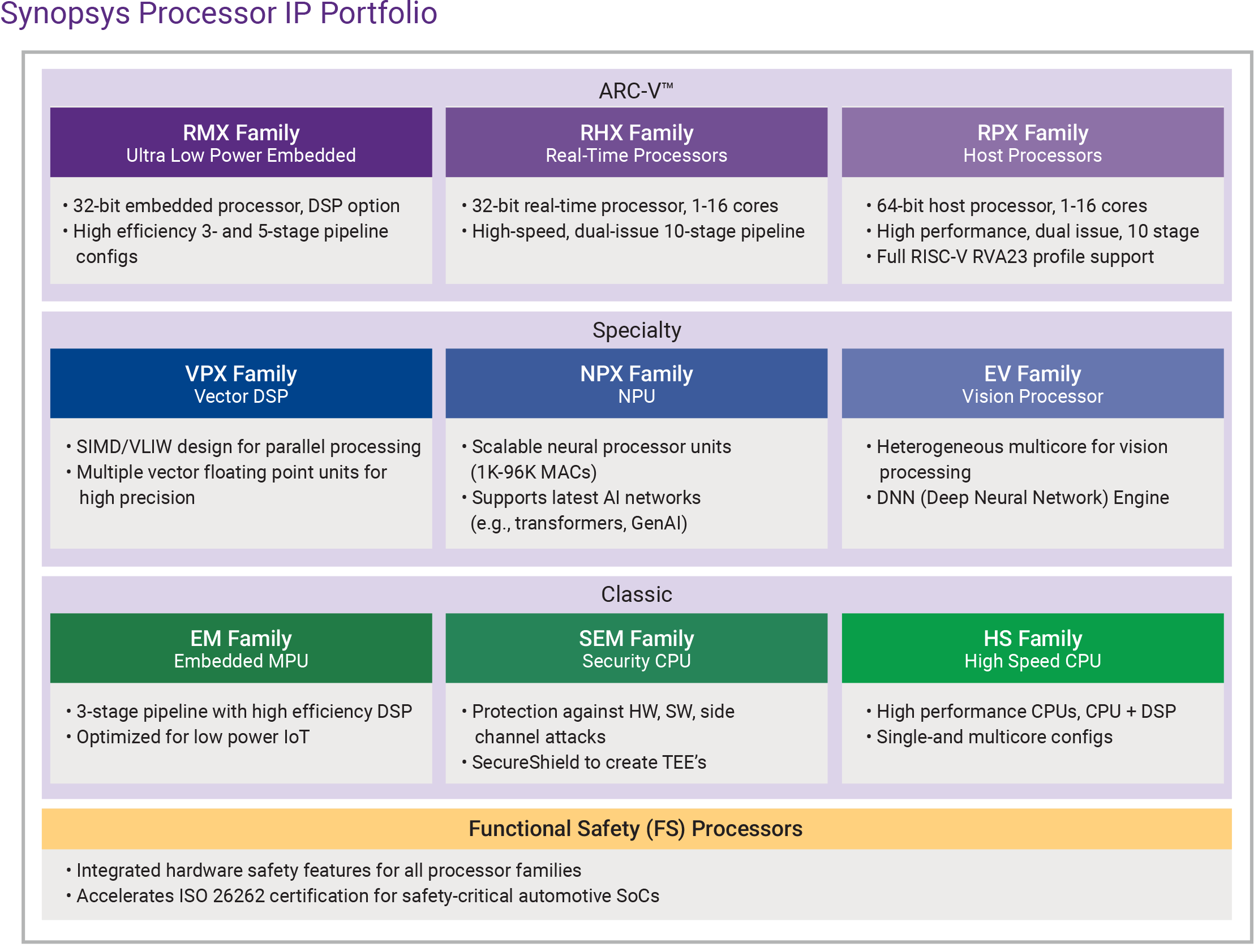 Synopsys Processor IP Portfolio

ARC-V™

RMX Family
Ultra Low Power Embedded

• 32-bit embedded processor, DSP option
• High efficiency 3- and 5-stage pipeline configs

RHX Family
Real-Time Processors

• 32-bit real-time processor, 1-16 cores
• High-speed, dual-issue 10-stage pipeline

RPX Family
Host Processors

• 64-bit host processor, 1-16 cores
• High performance, dual issue, 10 stage
• Full RISC-V RVA23 profile support

Specialty

VPX Family
Vector DSP

• SIMD/VLIW design for parallel processing
• Multiple vector floating point units for high precision

NPX Family
NPU

• Scalable neural processor units (1K-96K MACs)
• Supports latest AI networks (e.g., transformers, GenAI)

EV Family
Vision Processor

• Heterogeneous multicore for vision processing
• DNN (Deep Neural Network) Engine

Classic

EM Family
Embedded MPU

• 3-stage pipeline with high efficiency DSP
• Optimized for low power IoT

SEM Family
Security CPU

• Protection against HW, SW, side channel attacks
• SecureShield to create TEE's

HS Family
High Speed CPU

• High performance CPUs, CPU + DSP
• Single-and multicore configs

Functional Safety (FS) Processors

• Integrated hardware safety features for all processor families
• Accelerates ISO 26262 certification for safety-critical automotive SoCs